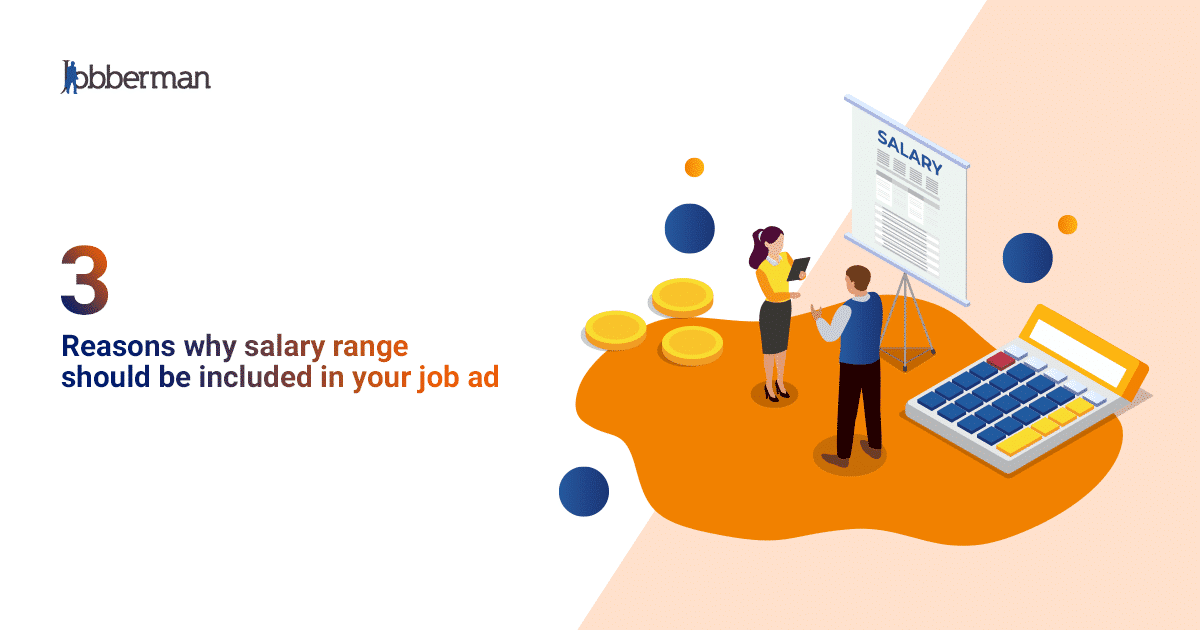 Jobberman

3

Reasons why salary range should be included in your job ad

SALARY